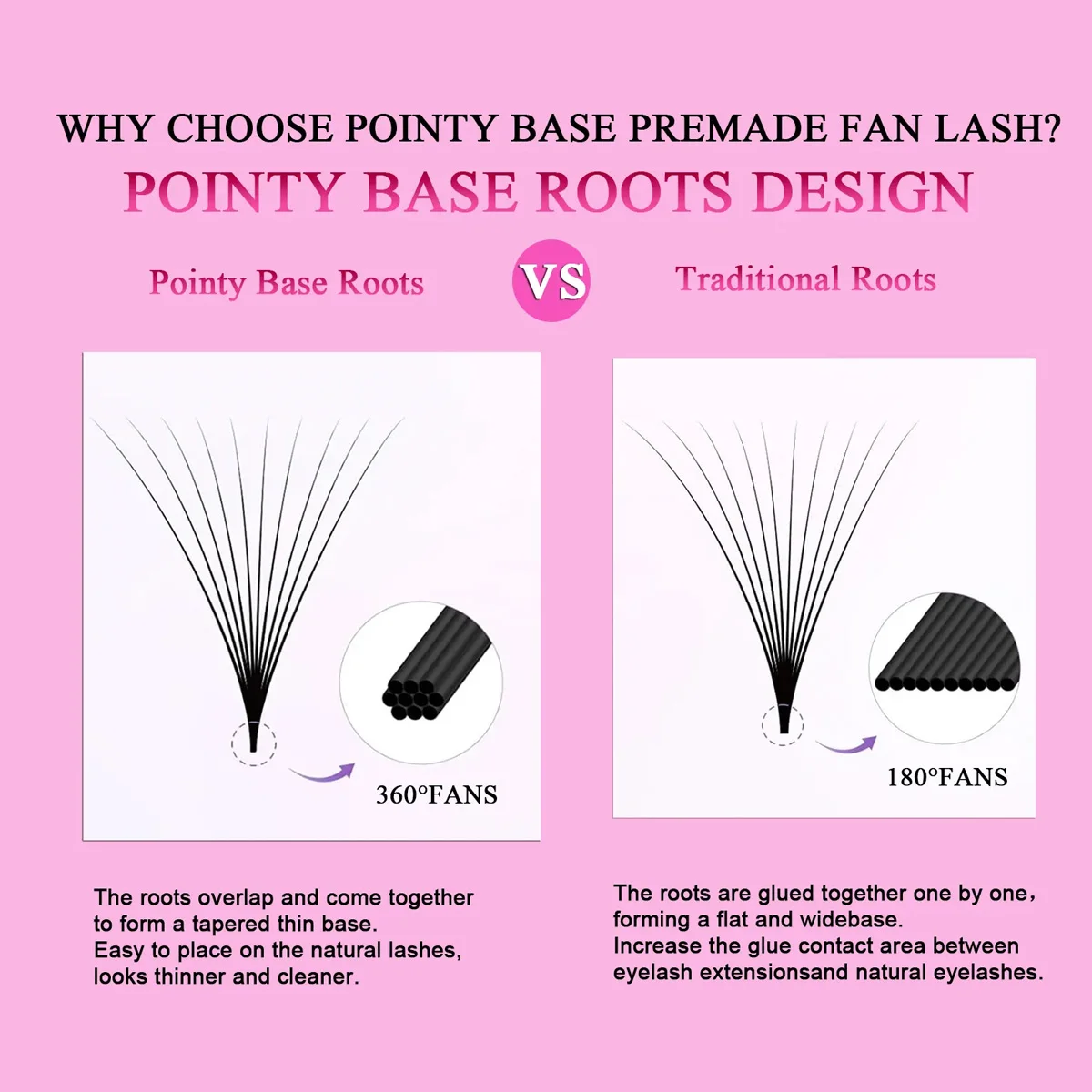 WHY CHOOSE POINTY BASE PREMADE FAN LASH?

POINTY BASE ROOTS DESIGN

Pointy Base Roots

VS

Traditional Roots

360°FANS

180°FANS

The roots overlap and come together to form a tapered thin base.
Easy to place on the natural lashes, looks thinner and cleaner.

The roots are glued together one by one, forming a flat and widebase.
Increase the glue contact area between eyelash extensionsand natural eyelashes.